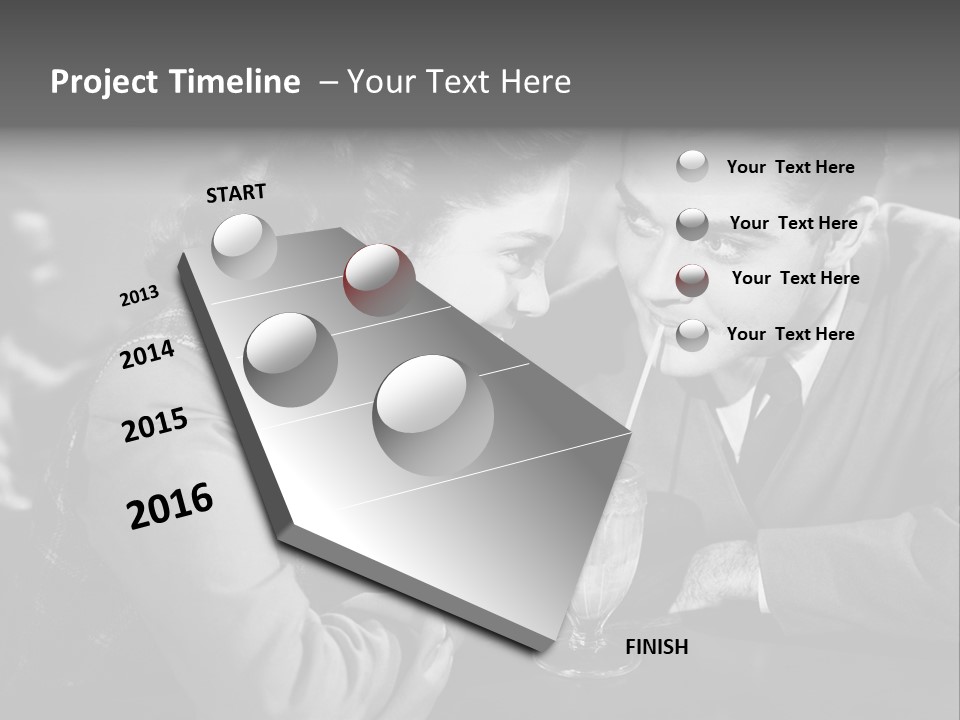 Project Timeline – Your Text Here

START

2013

2014

2015

2016

Your Text Here

Your Text Here

Your Text Here

Your Text Here

FINISH